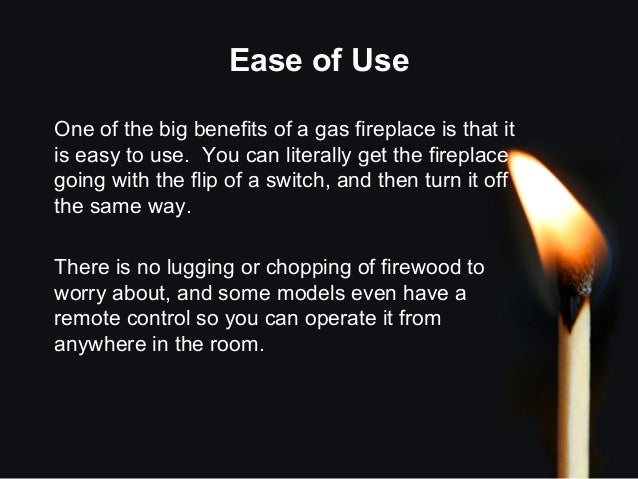 Ease of Use

One of the big benefits of a gas fireplace is that it is easy to use.  You can literally get the fireplace going with the flip of a switch, and then turn it off the same way.

There is no lugging or chopping of firewood to worry about, and some models even have a remote control so you can operate it from anywhere in the room.